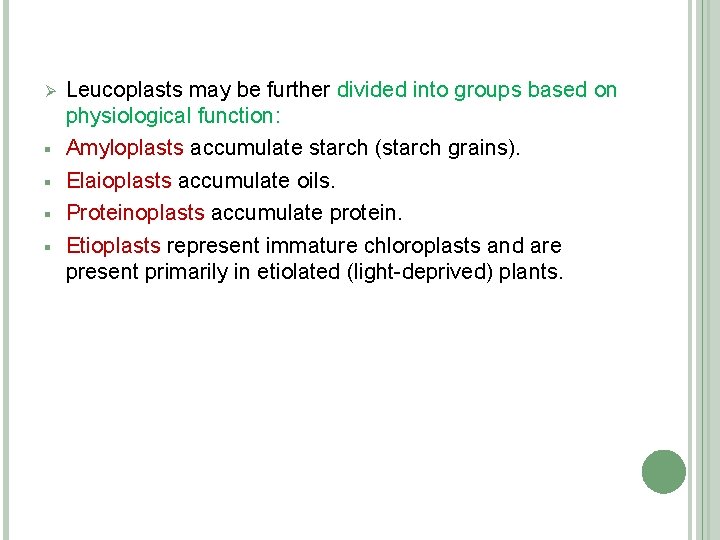 ➢ Leucoplasts may be further divided into groups based on physiological function:

▪ Amyloplasts accumulate starch (starch grains).

▪ Elaioplasts accumulate oils.

▪ Proteinoplasts accumulate protein.

▪ Etioplasts represent immature chloroplasts and are present primarily in etiolated (light-deprived) plants.